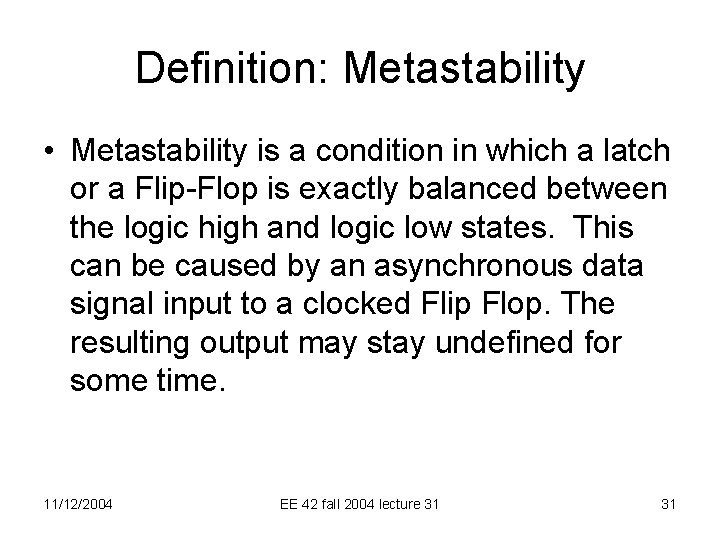 Definition: Metastability

• Metastability is a condition in which a latch or a Flip-Flop is exactly balanced between the logic high and logic low states. This can be caused by an asynchronous data signal input to a clocked Flip Flop. The resulting output may stay undefined for some time.

11/12/2004 EE 42 fall 2004 lecture 31 31